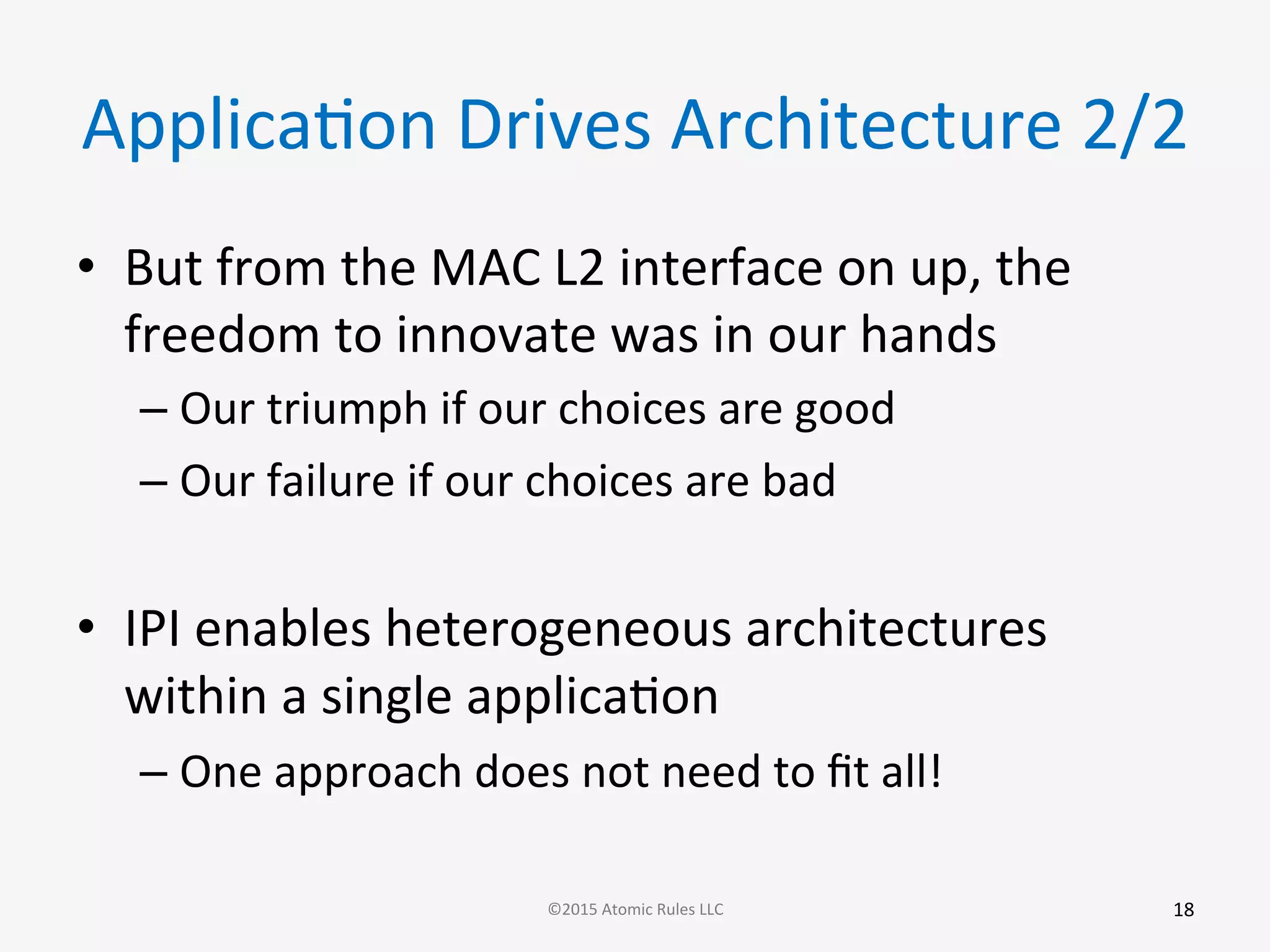 Application Drives Architecture 2/2

• But from the MAC L2 interface on up, the freedom to innovate was in our hands
– Our triumph if our choices are good
– Our failure if our choices are bad

• IPI enables heterogeneous architectures within a single application
– One approach does not need to fit all!

©2015 Atomic Rules LLC

18